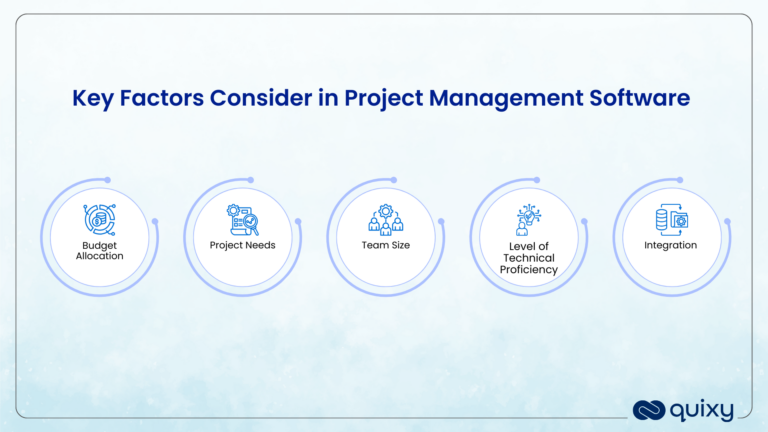 Key Factors Consider in Project Management Software

Budget Allocation

Project Needs

Team Size

Level of Technical Proficiency

Integration

quixy